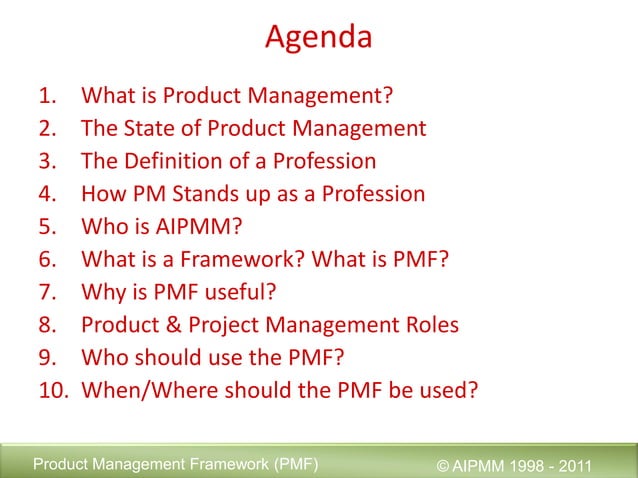 Agenda

1. What is Product Management?
2. The State of Product Management
3. The Definition of a Profession
4. How PM Stands up as a Profession
5. Who is AIPMM?
6. What is a Framework? What is PMF?
7. Why is PMF useful?
8. Product & Project Management Roles
9. Who should use the PMF?
10. When/Where should the PMF be used?

Product Management Framework (PMF)

© AIPMM 1998 - 2011